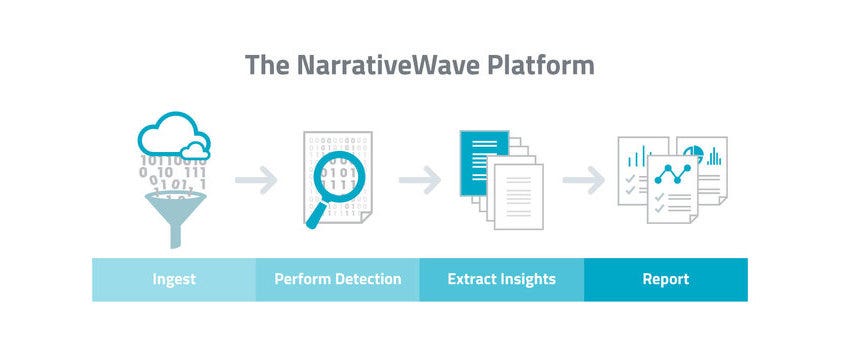 The NarrativeWave Platform

Ingest

Perform Detection

Extract Insights

Report